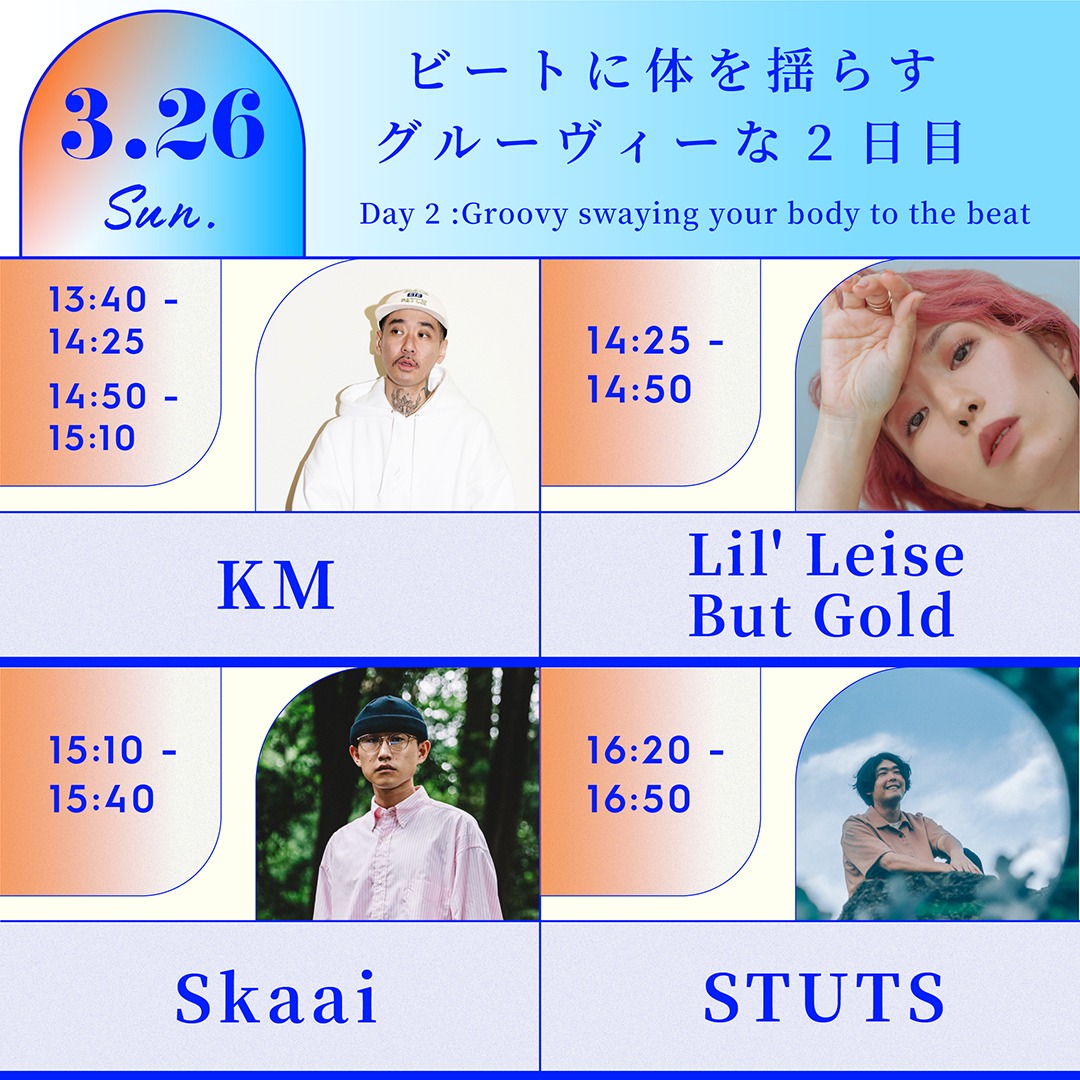 3.26
Sun.

ビートに体を揺らす
グルーヴィーな２日目

Day 2 :Groovy swaying your body to the beat

13:40 -
14:25
14:50 -
15:10

KM

14:25 -
14:50

Lil' Leise
But Gold

15:10 -
15:40

Skaai

16:20 -
16:50

STUTS